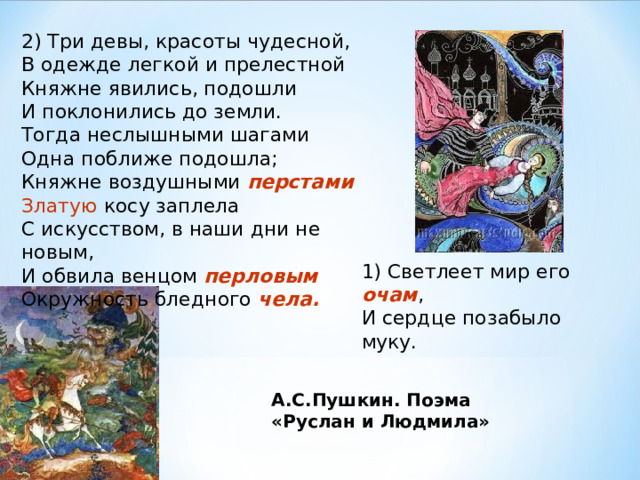 2) Три девы, красоты чудесной,
В одежде легкой и прелестной
Княжне явились, подошли
И поклонились до земли.
Тогда неслышными шагами
Одна поближе подошла;
Княжне воздушными перстами
Златую косу заплела
С искусством, в наши дни не новым,
И обвила венцом перловым
Окружность бледного чела.

1) Светлеет мир его очам,
И сердце позабыло муку.

А.С.Пушкин. Поэма «Руслан и Людмила»